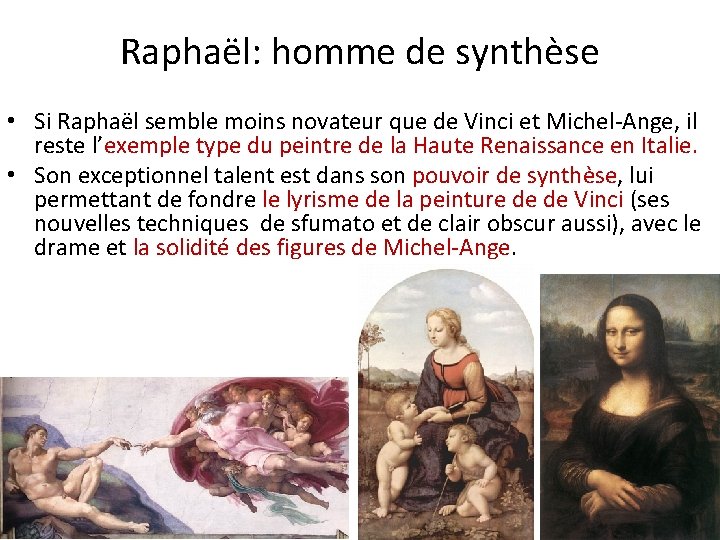 Raphaël: homme de synthèse

• Si Raphaël semble moins novateur que de Vinci et Michel-Ange, il reste l'exemple type du peintre de la Haute Renaissance en Italie.
• Son exceptionnel talent est dans son pouvoir de synthèse, lui permettant de fondre le lyrisme de la peinture de de Vinci (ses nouvelles techniques de sfumato et de clair obscur aussi), avec le drame et la solidité des figures de Michel-Ange.